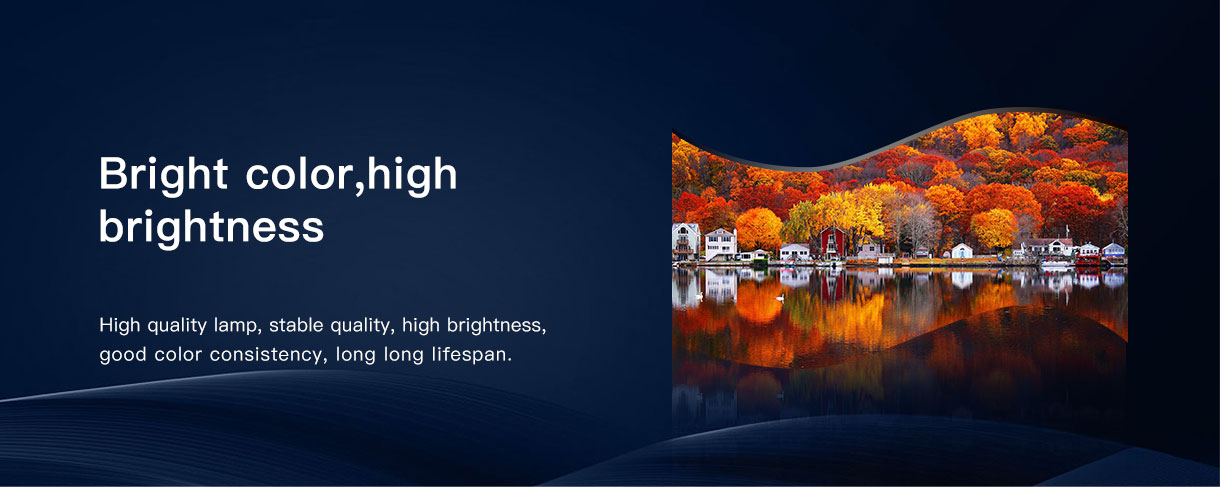 Bright color,high brightness

High quality lamp, stable quality, high brightness, good color consistency, long long lifespan.